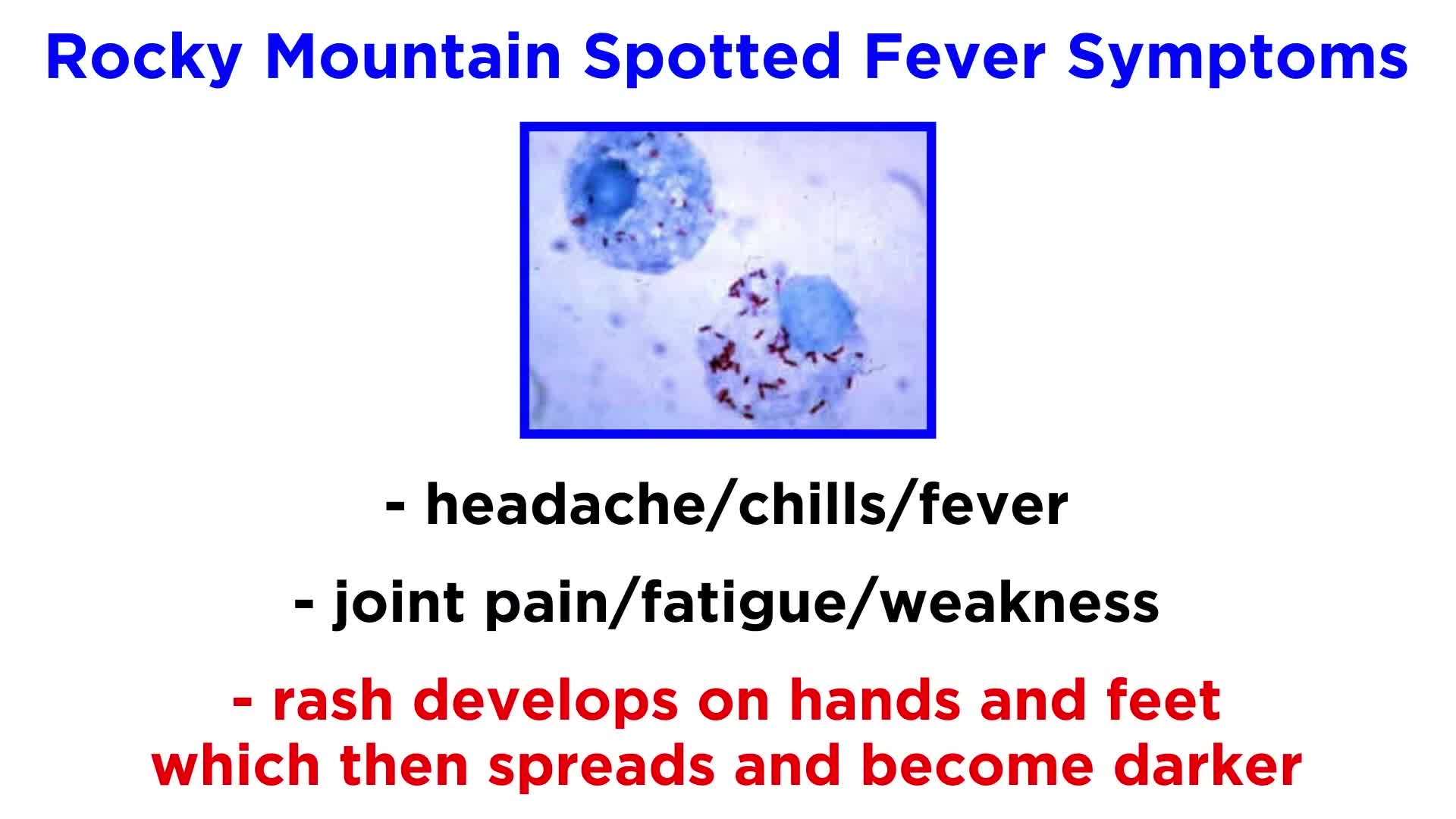 Rocky Mountain Spotted Fever Symptoms

- headache/chills/fever

- joint pain/fatigue/weakness

- rash develops on hands and feet which then spreads and become darker